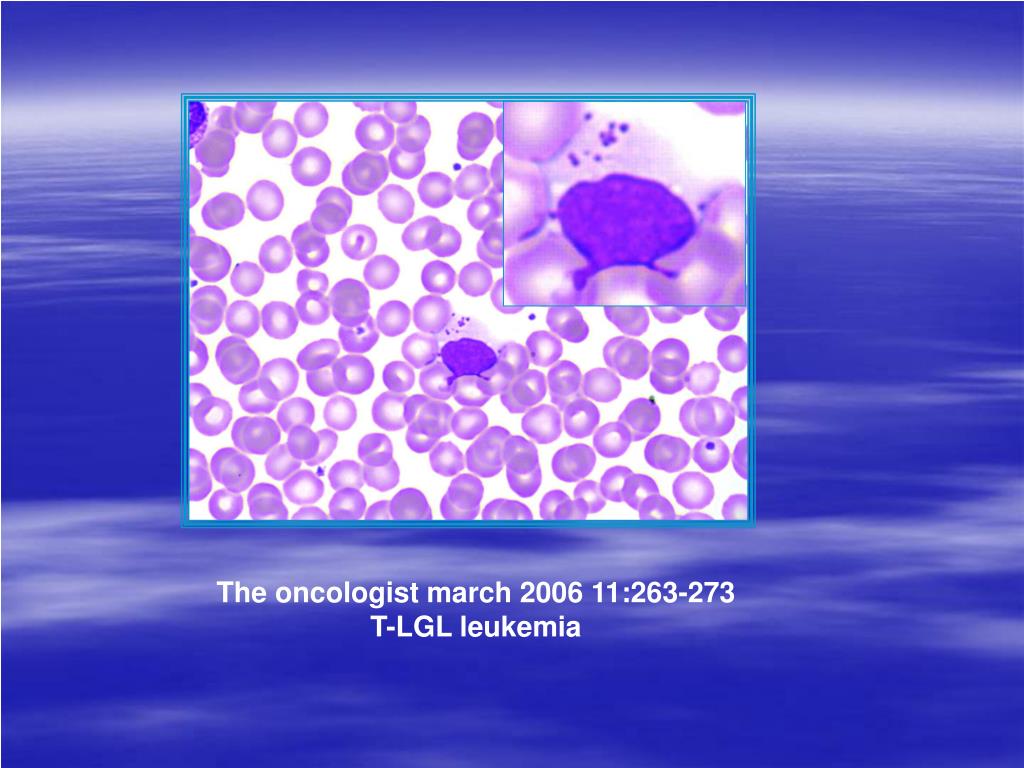 The oncologist march 2006 11:263-273
T-LGL leukemia